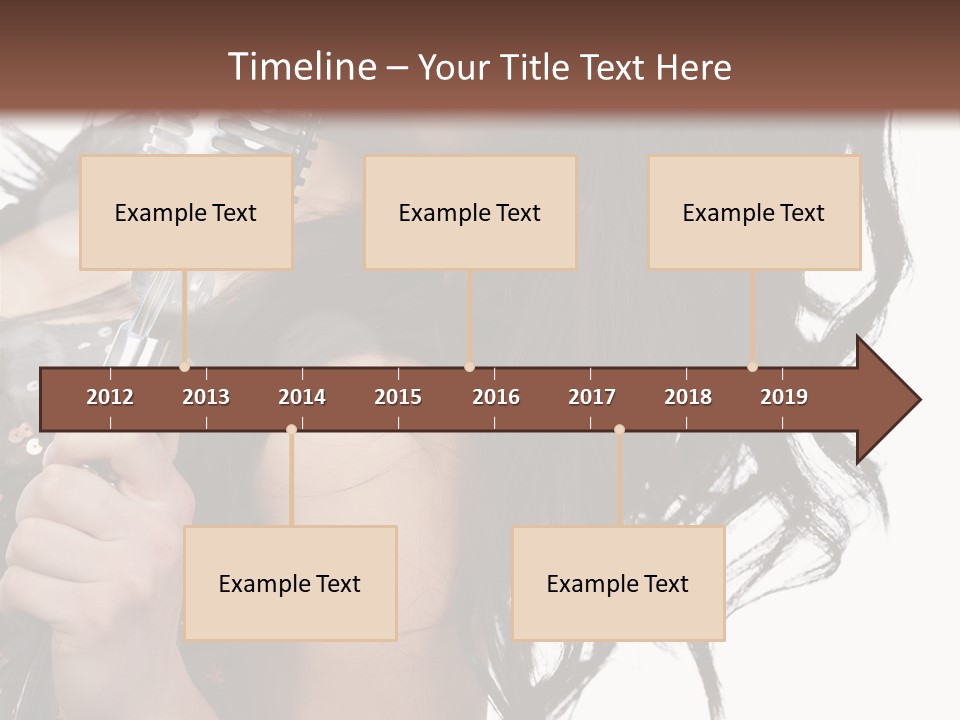 Timeline – Your Title Text Here

Example Text

Example Text

Example Text

2012 2013 2014 2015 2016 2017 2018 2019

Example Text

Example Text